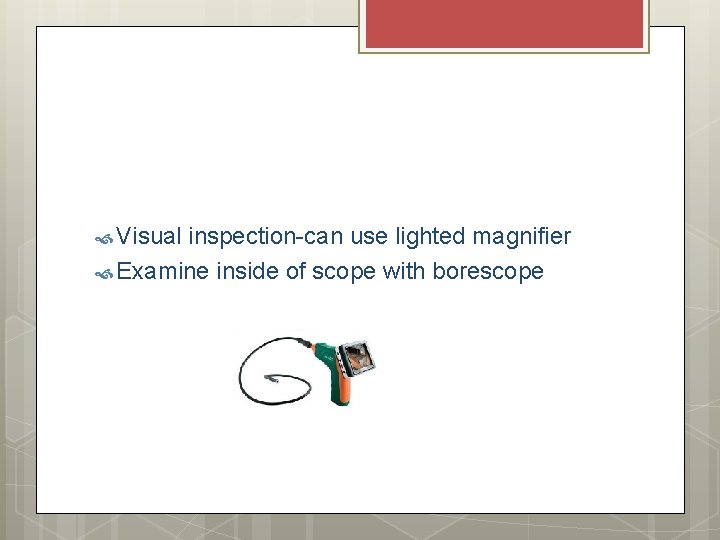 Visual inspection-can use lighted magnifier
Examine inside of scope with borescope